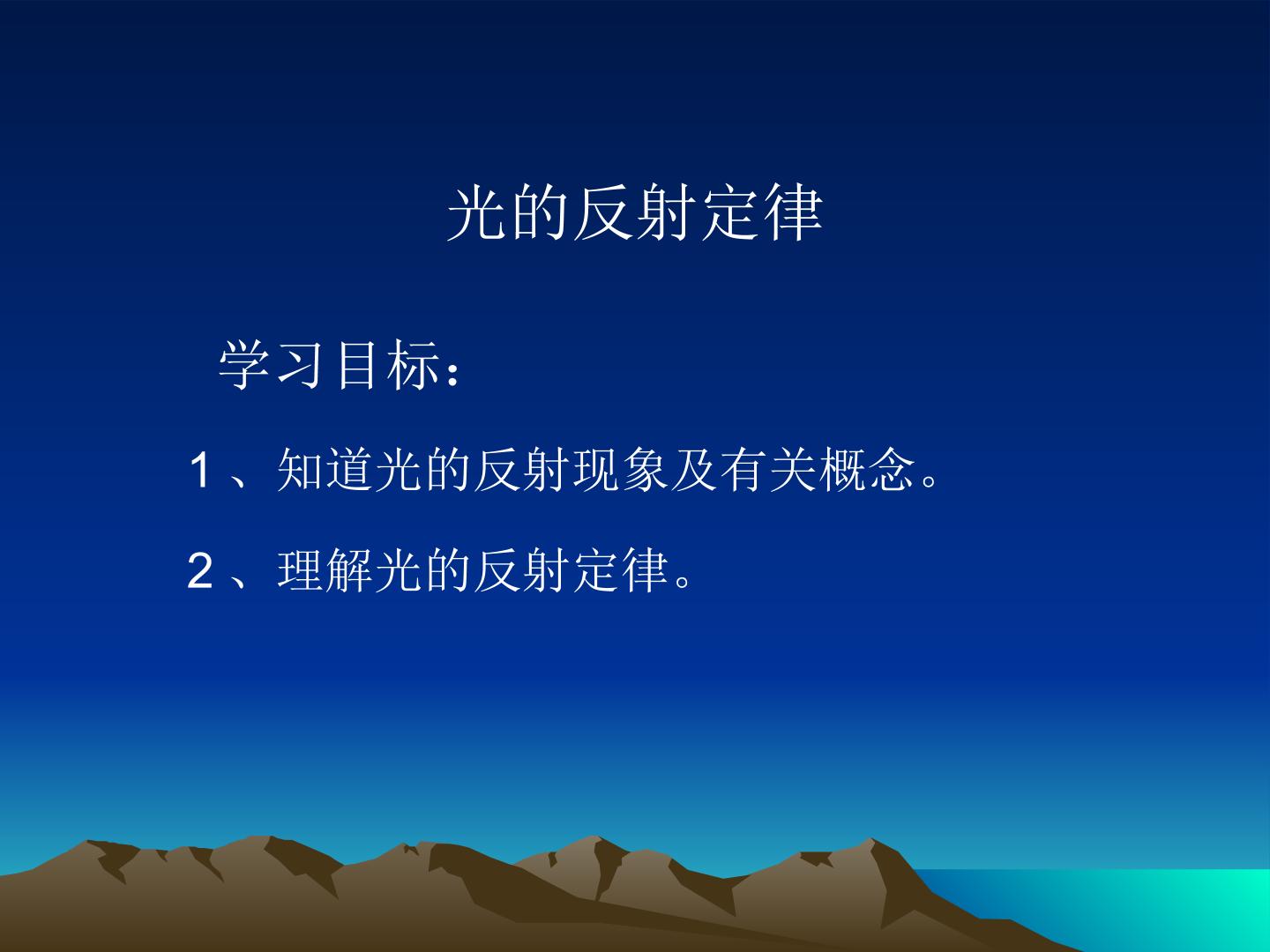 光的反射定律

学习目标：

1、知道光的反射现象及有关概念。

2、理解光的反射定律。